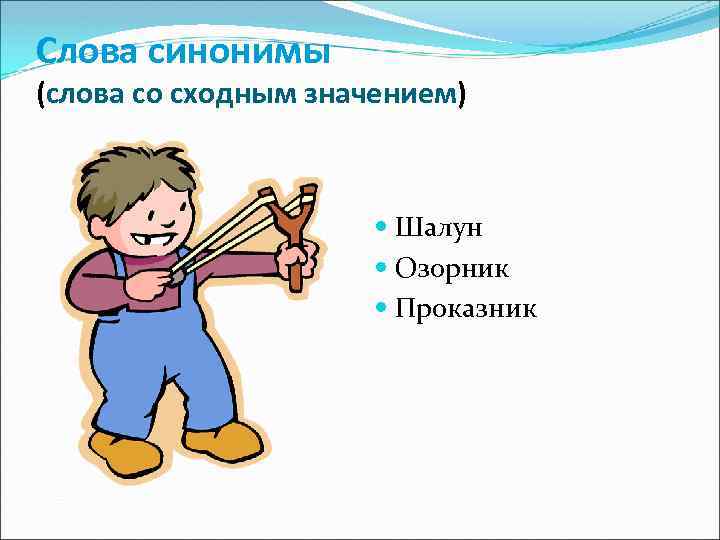 Слова синонимы
(слова со сходным значением)

Шалун
Озорник
Проказник